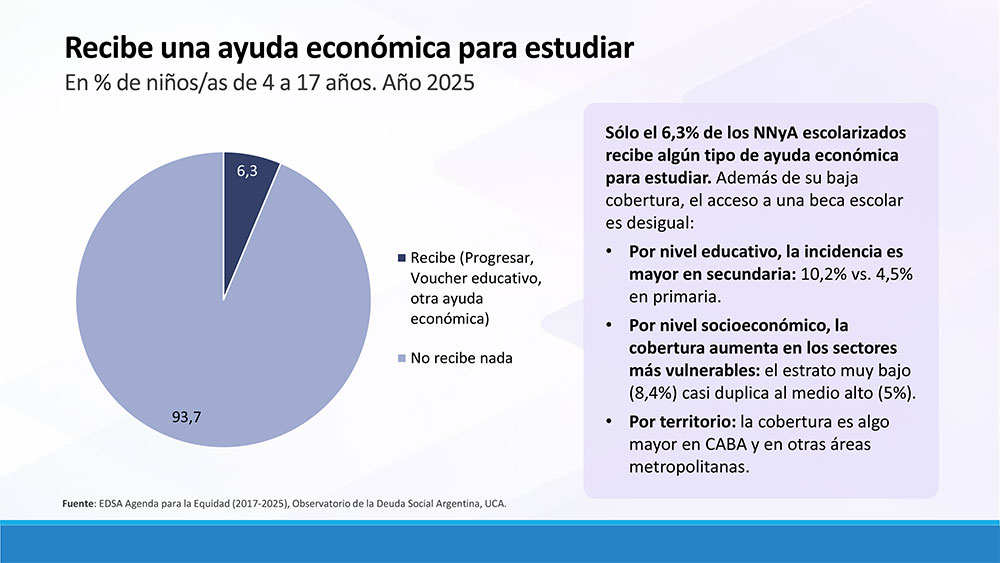 Recibe una ayuda económica para estudiar
En % de niños/as de 4 a 17 años. Año 2025

6,3

93,7

Recibe (Progresar, Voucher educativo, otra ayuda económica)

No recibe nada

Sólo el 6,3% de los NNyA escolarizados recibe algún tipo de ayuda económica para estudiar. Además de su baja cobertura, el acceso a una beca escolar es desigual:

• Por nivel educativo, la incidencia es mayor en secundaria: 10,2% vs. 4,5% en primaria.

• Por nivel socioeconómico, la cobertura aumenta en los sectores más vulnerables: el estrato muy bajo (8,4%) casi duplica al medio alto (5%).

• Por territorio: la cobertura es algo mayor en CABA y en otras áreas metropolitanas.

Fuente: EDSA Agenda para la Equidad (2017-2025), Observatorio de la Deuda Social Argentina, UCA.